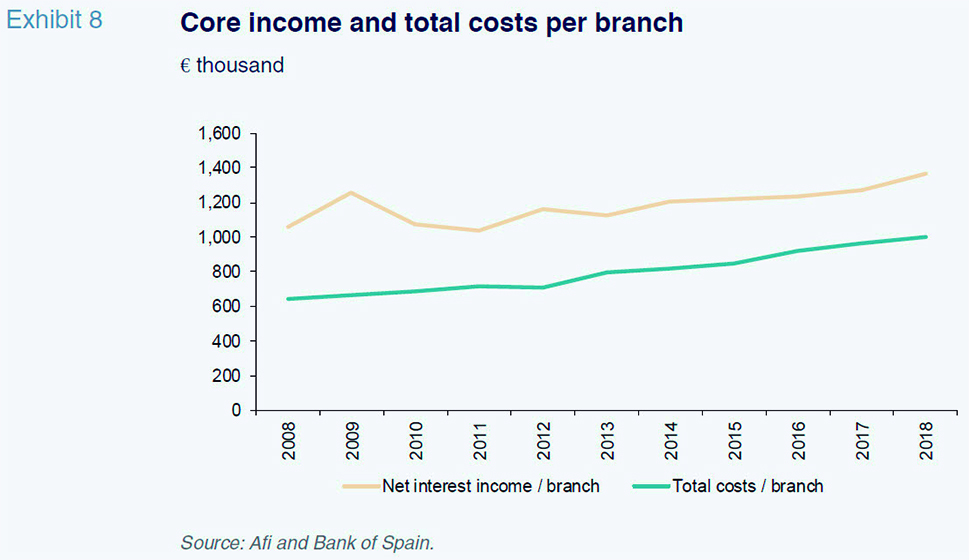 Exhibit 8

Core income and total costs per branch

€ thousand

1,600
1,400
1,200
1,000
800
600
400
200
0

2008
2009
2010
2011
2012
2013
2014
2015
2016
2017
2018

Net interest income / branch
Total costs / branch

Source: Afi and Bank of Spain.